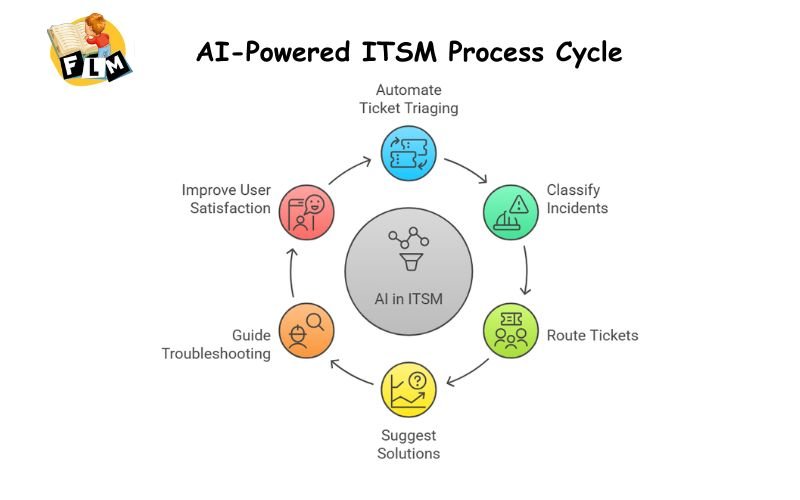 FLM

AI-Powered ITSM Process Cycle

Automate Ticket Triaging

Classify Incidents

Route Tickets

Suggest Solutions

Guide Troubleshooting

Improve User Satisfaction

AI in ITSM